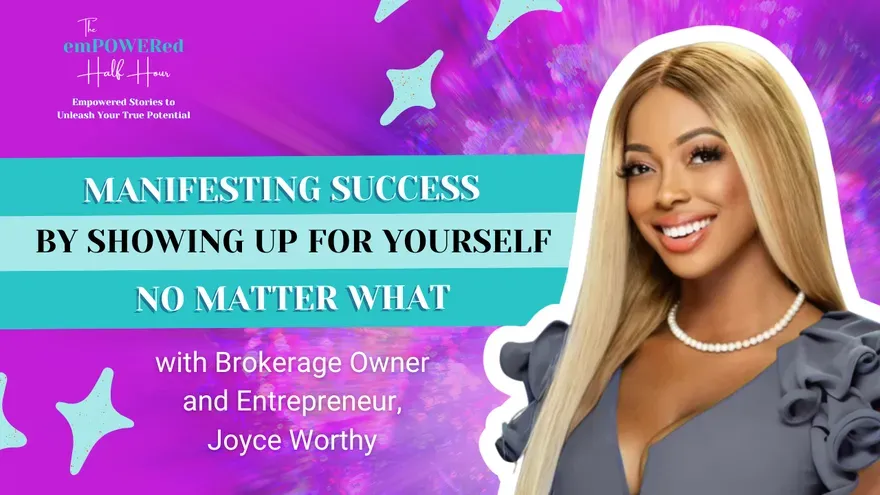 The
emPOWERed
Half Hour

Empowered Stories to Unleash Your True Potential

MANIFESTING SUCCESS
BY SHOWING UP FOR YOURSELF
NO MATTER WHAT

with Brokerage Owner and Entrepreneur, Joyce Worthy